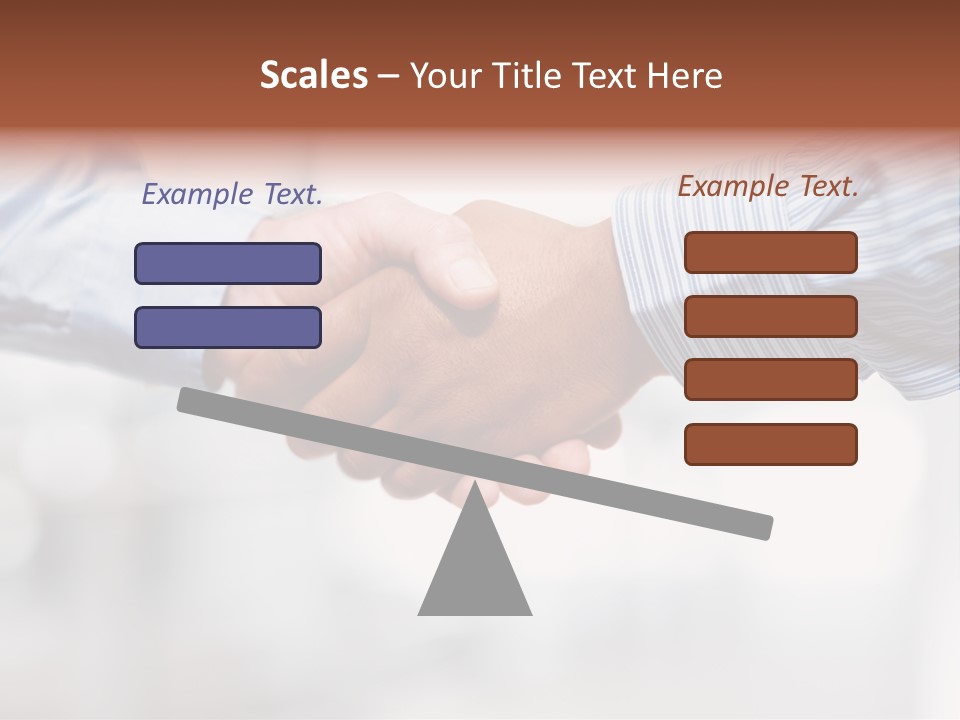 Scales – Your Title Text Here

Example Text.

Example Text.